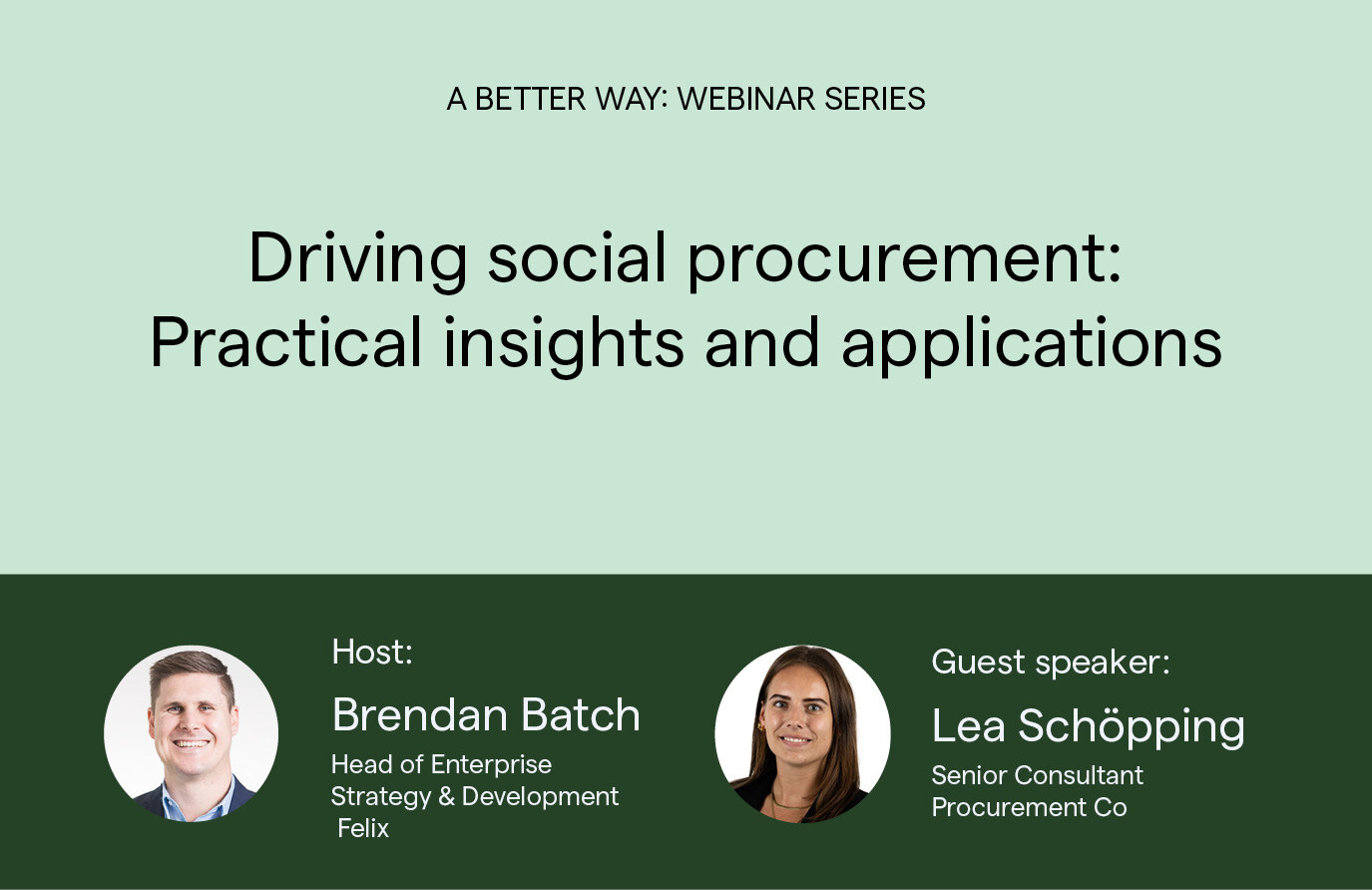 A BETTER WAY: WEBINAR SERIES

Driving social procurement: Practical insights and applications

Host:
Brendan Batch
Head of Enterprise Strategy & Development Felix

Guest speaker:
Lea Schöpping
Senior Consultant Procurement Co